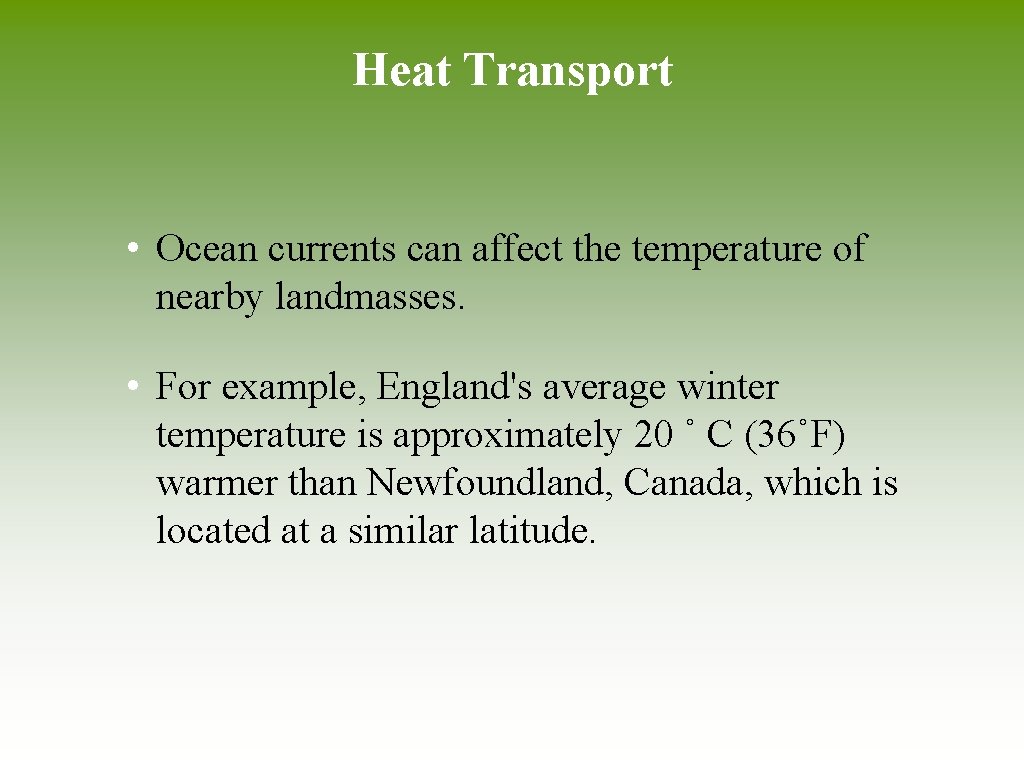 Heat Transport

• Ocean currents can affect the temperature of nearby landmasses.

• For example, England's average winter temperature is approximately 20 ˚ C (36˚F) warmer than Newfoundland, Canada, which is located at a similar latitude.